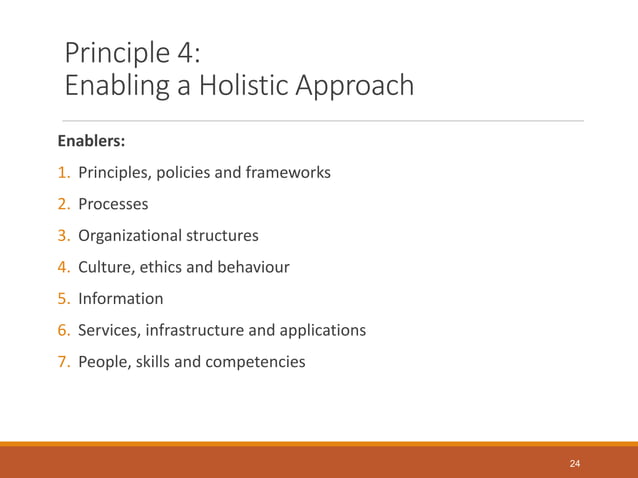 Principle 4:
Enabling a Holistic Approach

Enablers:

1. Principles, policies and frameworks
2. Processes
3. Organizational structures
4. Culture, ethics and behaviour
5. Information
6. Services, infrastructure and applications
7. People, skills and competencies

24